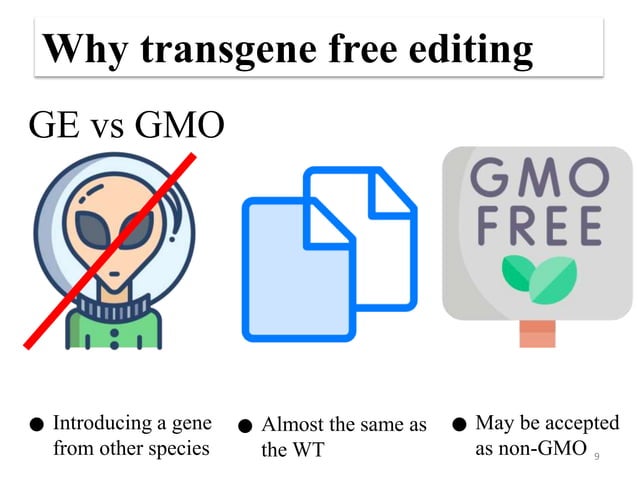 Why transgene free editing

GE vs GMO

GMO FREE

● Introducing a gene from other species

● Almost the same as the WT

● May be accepted as non-GMO

9